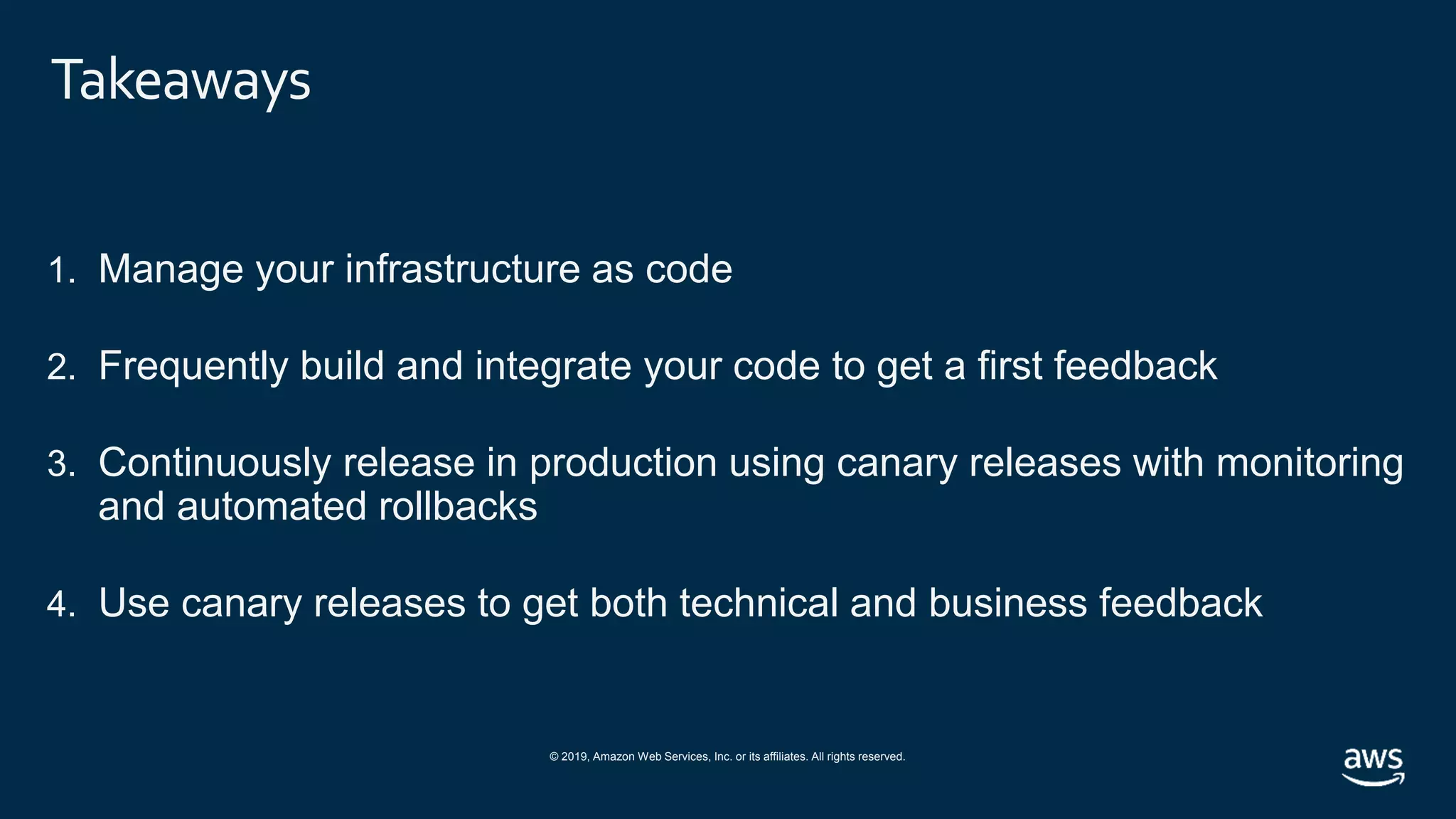 Takeaways

1. Manage your infrastructure as code

2. Frequently build and integrate your code to get a first feedback

3. Continuously release in production using canary releases with monitoring and automated rollbacks

4. Use canary releases to get both technical and business feedback

© 2019, Amazon Web Services, Inc. or its affiliates. All rights reserved.

aws